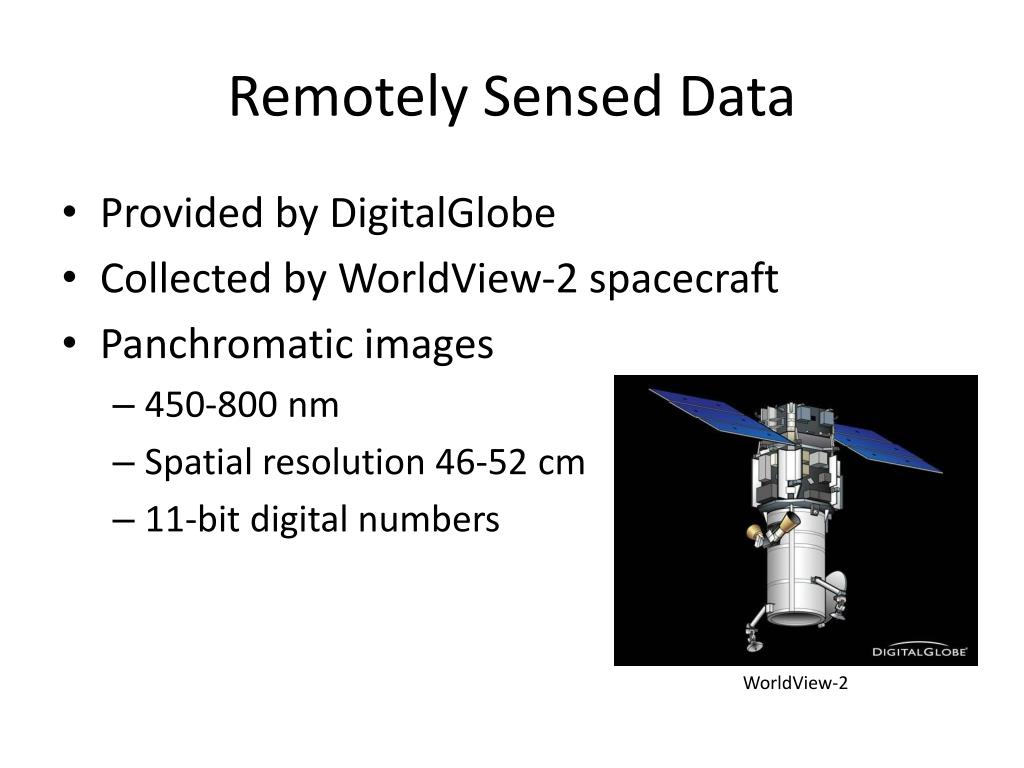 Remotely Sensed Data

• Provided by DigitalGlobe
• Collected by WorldView-2 spacecraft
• Panchromatic images
– 450-800 nm
– Spatial resolution 46-52 cm
– 11-bit digital numbers

DIGITALGLOBE

WorldView-2